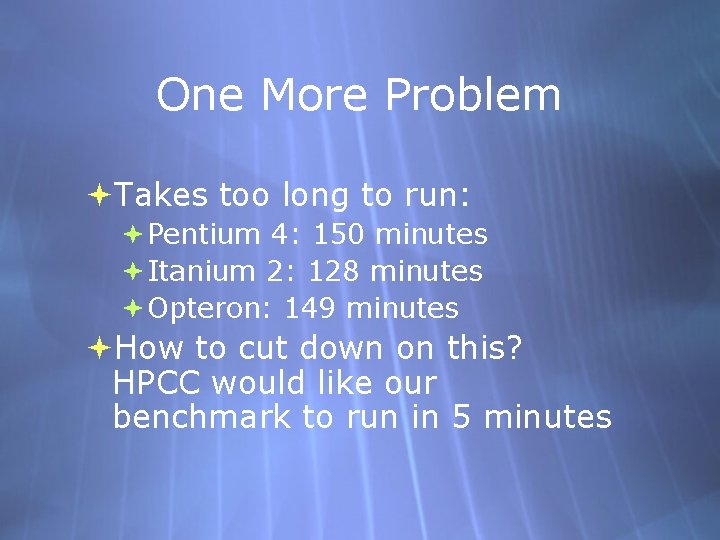 One More Problem

Takes too long to run:

Pentium 4: 150 minutes

Itanium 2: 128 minutes

Opteron: 149 minutes

How to cut down on this? HPCC would like our benchmark to run in 5 minutes